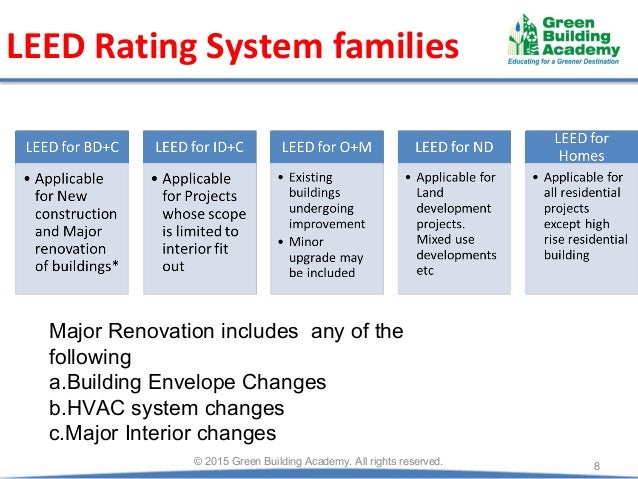 LEED Rating System families

Green Building Academy
Educating for a Greener Destination

LEED for BD+C
• Applicable for New construction and Major renovation of buildings*

LEED for ID+C
• Applicable for Projects whose scope is limited to interior fit out

LEED for O+M
• Existing buildings undergoing improvement
• Minor upgrade may be included

LEED for ND
• Applicable for Land development projects. Mixed use developments etc

LEED for Homes
• Applicable for all residential projects except high rise residential building

Major Renovation includes any of the following
a.Building Envelope Changes
b.HVAC system changes
c.Major Interior changes

© 2015 Green Building Academy. All rights reserved.

8